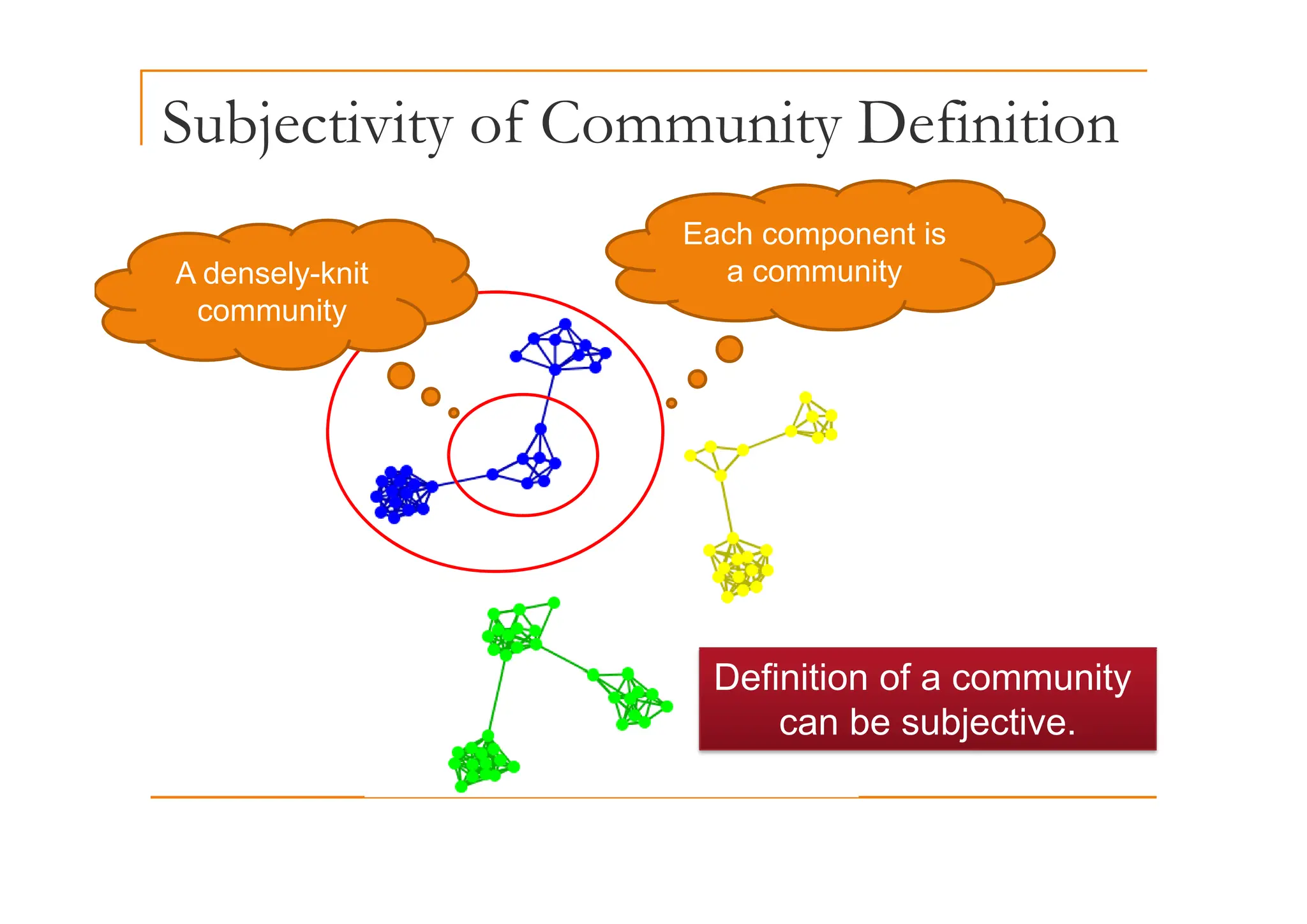 Subjectivity of Community Definition

A densely-knit community

Each component is a community

Definition of a community can be subjective.